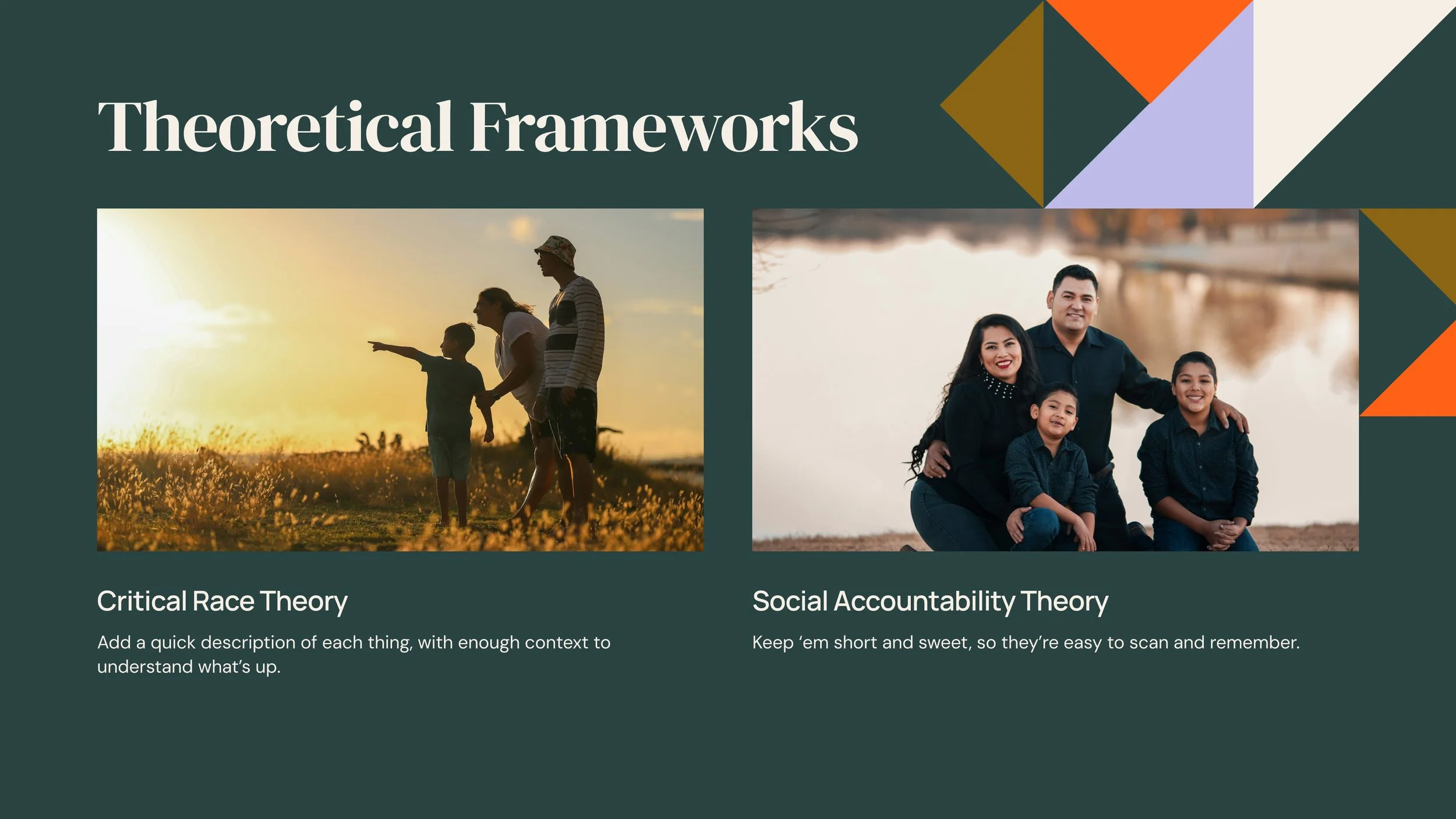 Theoretical Frameworks

Critical Race Theory

Add a quick description of each thing, with enough context to understand what's up.

Social Accountability Theory

Keep 'em short and sweet, so they're easy to scan and remember.